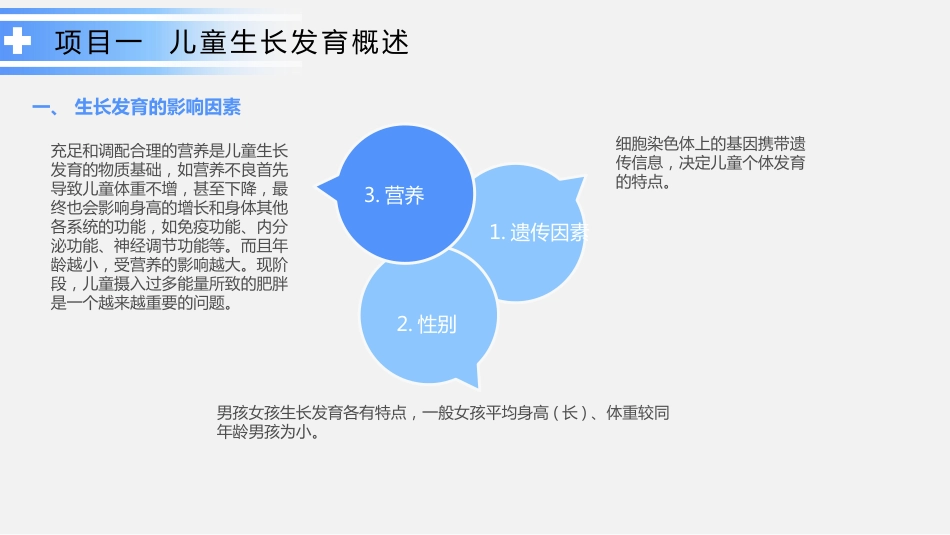 项目一 儿童生长发育概述

一、 生长发育的影响因素

充足和调配合理的营养是儿童生长发育的物质基础，如营养不良首先导致儿童体重不增，甚至下降，最终也会影响身高的增长和身体其他各系统的功能，如免疫功能、内分泌功能、神经调节功能等。而且年龄越小，受营养的影响越大。现阶段，儿童摄入过多能量所致的肥胖是一个越来越重要的问题。

3. 营养

1. 遗传因素

2. 性别

细胞染色体上的基因携带遗传信息，决定儿童个体发育的特点。

男孩女孩生长发育各有特点，一般女孩平均身高（长）、体重较同年龄男孩为小。